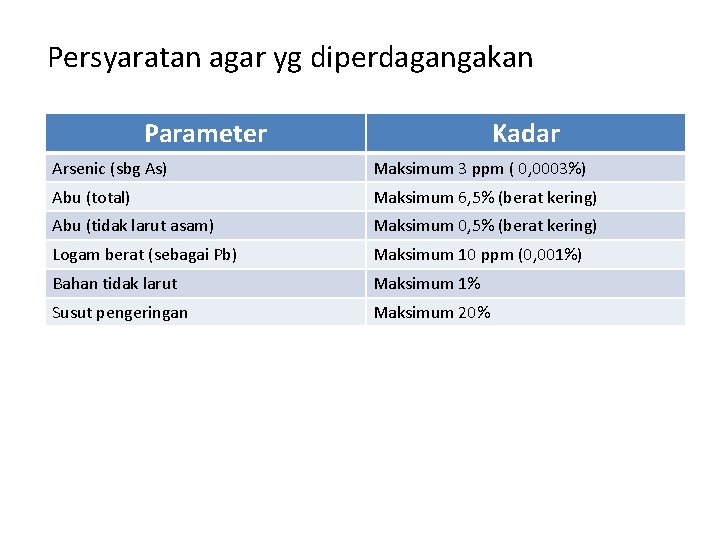 Persyaratan agar yg diperdagangakan

| Parameter | Kadar |
|---|---|
| Arsenic (sbg As) | Maksimum 3 ppm ( 0,0003%) |
| Abu (total) | Maksimum 6,5% (berat kering) |
| Abu (tidak larut asam) | Maksimum 0,5% (berat kering) |
| Logam berat (sebagai Pb) | Maksimum 10 ppm (0,001%) |
| Bahan tidak larut | Maksimum 1% |
| Susut pengeringan | Maksimum 20% |